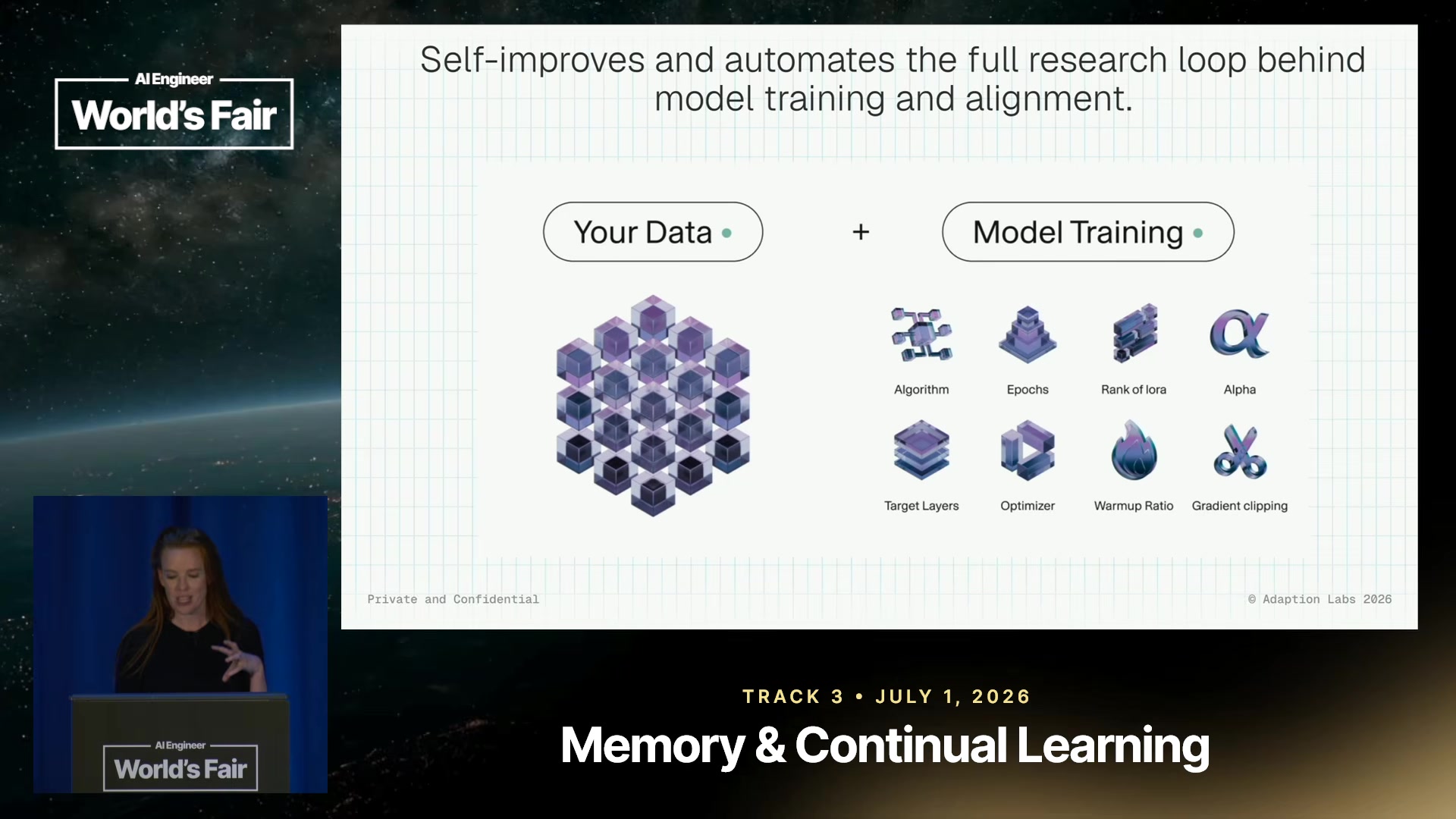 AI Engineer
World's Fair

Self-improves and automates the full research loop behind model training and alignment.

Your Data

+

Model Training

Algorithm

Epochs

Rank of lora

Alpha

Target Layers

Optimizer

Warmup Ratio

Gradient clipping

Private and Confidential

© Adaption Labs 2026

AI Engineer
World's Fair

TRACK 3 • JULY 1, 2026

Memory & Continual Learning